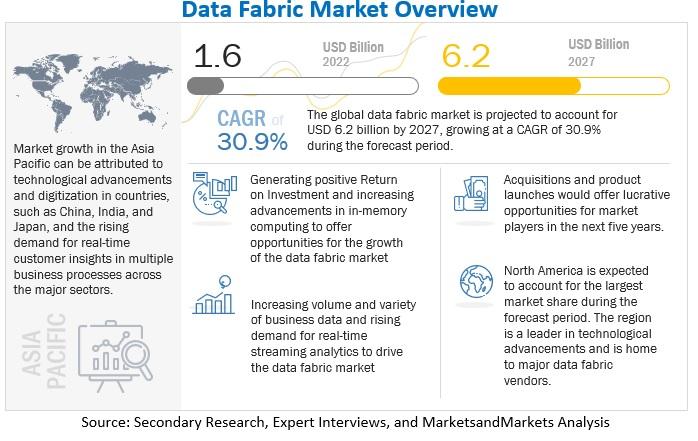 Data Fabric Market Overview

Market growth in the Asia Pacific can be attributed to technological advancements and digitization in countries, such as China, India, and Japan, and the rising demand for real-time customer insights in multiple business processes across the major sectors.

ASIA PACIFIC

1.6 USD Billion 2022

6.2 USD Billion 2027

CAGR of 30.9%

The global data fabric market is projected to account for USD 6.2 billion by 2027, growing at a CAGR of 30.9% during the forecast period.

Generating positive Return on Investment and increasing advancements in in-memory computing to offer opportunities for the growth of the data fabric market

Increasing volume and variety of business data and rising demand for real-time streaming analytics to drive the data fabric market

Acquisitions and product launches would offer lucrative opportunities for market players in the next five years.

North America is expected to account for the largest market share during the forecast period. The region is a leader in technological advancements and is home to major data fabric vendors.

Source: Secondary Research, Expert Interviews, and MarketsandMarkets Analysis